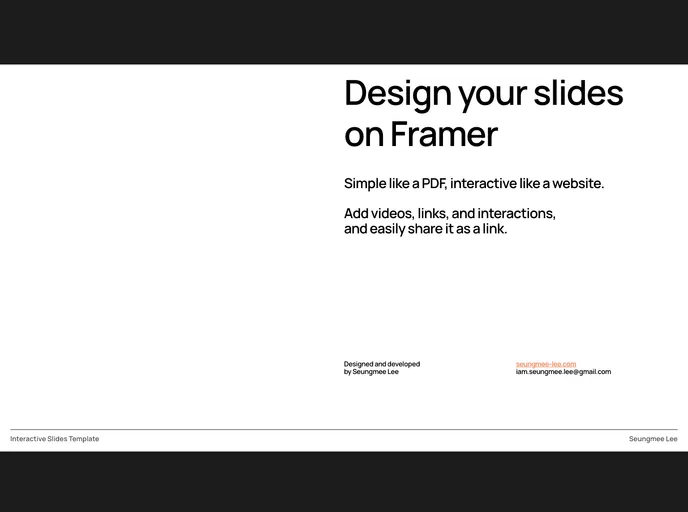 Design your slides on Framer

Simple like a PDF, interactive like a website.

Add videos, links, and interactions, and easily share it as a link.

Designed and developed by Seungmee Lee

seungmee-lee.com
iam.seungmee.lee@gmail.com

Interactive Slides Template

Seungmee Lee